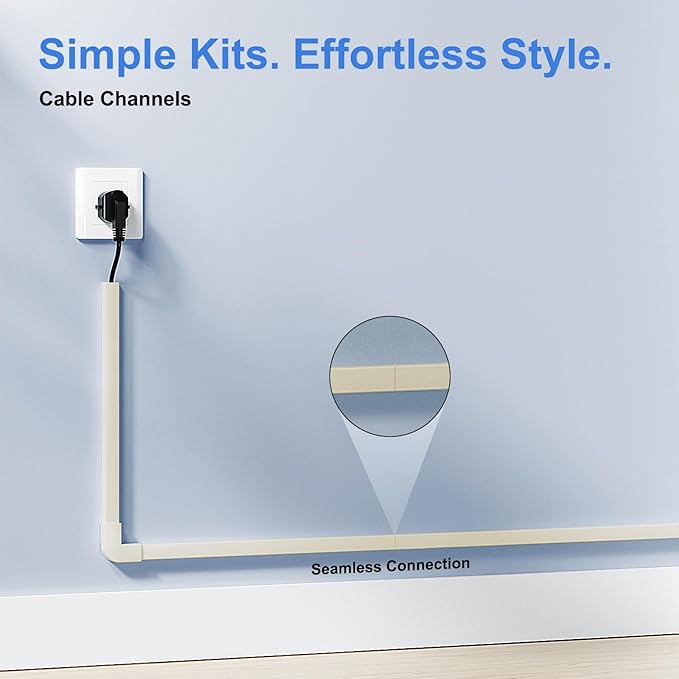 Simple Kits. Effortless Style.

Cable Channels

Seamless Connection